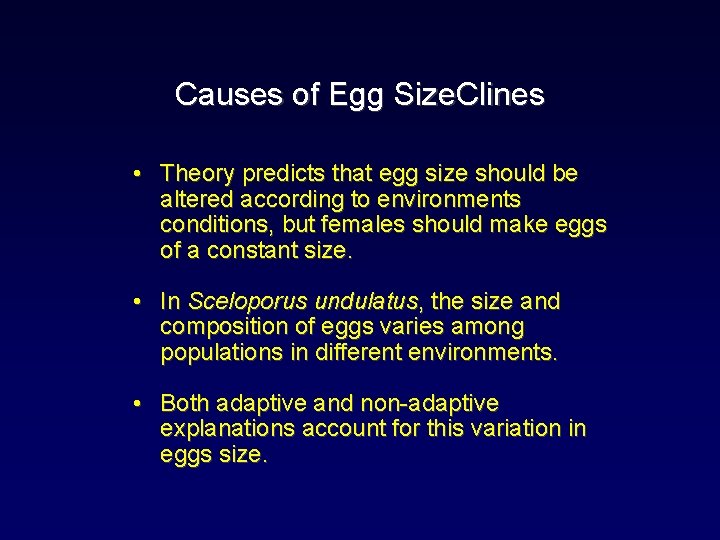 Causes of Egg SizeClines

• Theory predicts that egg size should be altered according to environments conditions, but females should make eggs of a constant size.

• In Sceloporus undulatus, the size and composition of eggs varies among populations in different environments.

• Both adaptive and non-adaptive explanations account for this variation in eggs size.